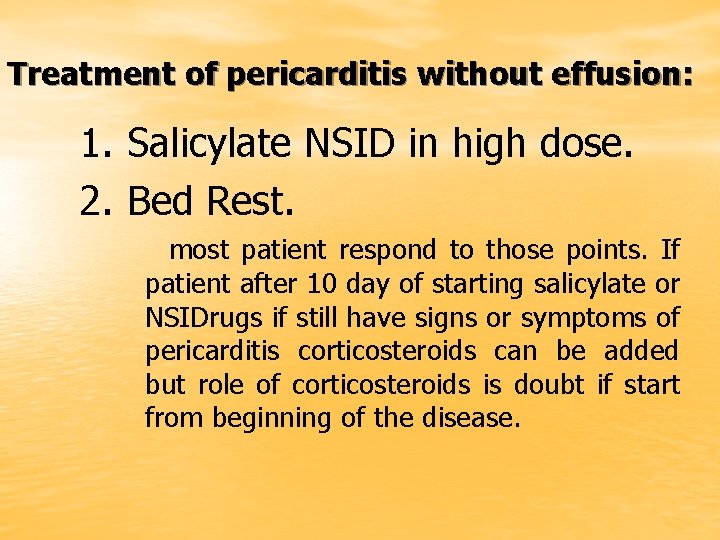 Treatment of pericarditis without effusion:

1. Salicylate NSID in high dose.
2. Bed Rest.

most patient respond to those points. If patient after 10 day of starting salicylate or NSIDrugs if still have signs or symptoms of pericarditis corticosteroids can be added but role of corticosteroids is doubt if start from beginning of the disease.